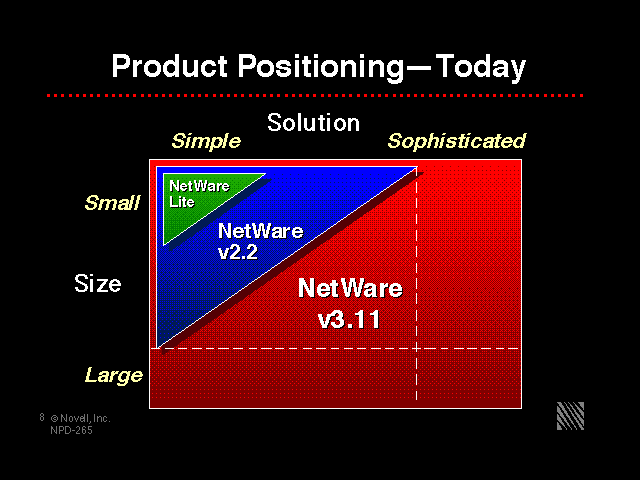 Product Positioning—Today

Solution

Simple

Sophisticated

Small

Size

Large

NetWare Lite

NetWare v2.2

NetWare v3.11

8 © Novell, Inc.
NPD-265